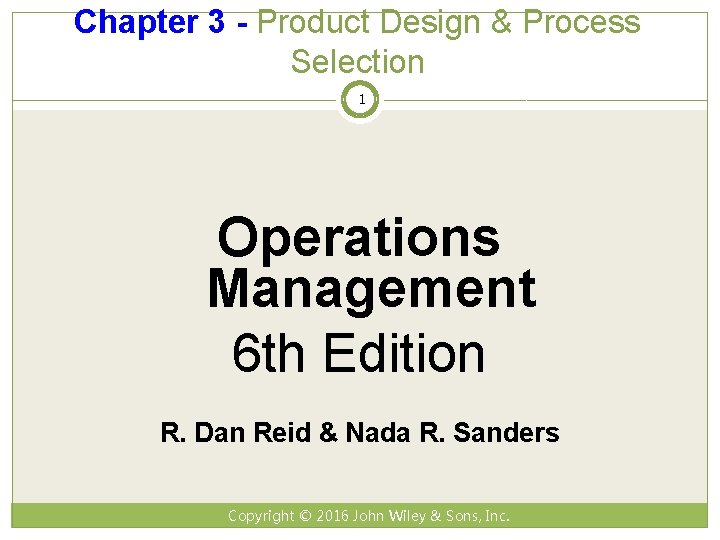 Chapter 3 - Product Design & Process Selection

1

Operations Management
6th Edition

R. Dan Reid & Nada R. Sanders

Copyright © 2016 John Wiley & Sons, Inc.